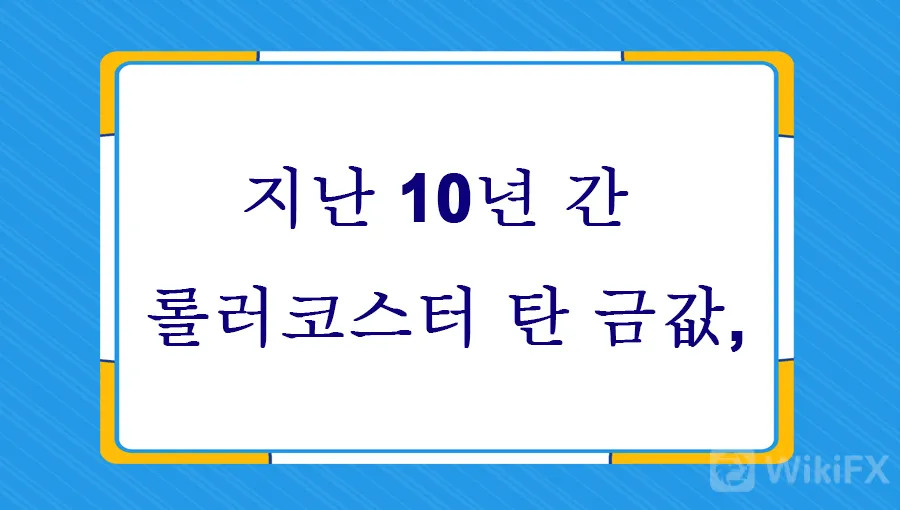 지난 10년 간
롤러코스터 탄 금값,

WikiFX